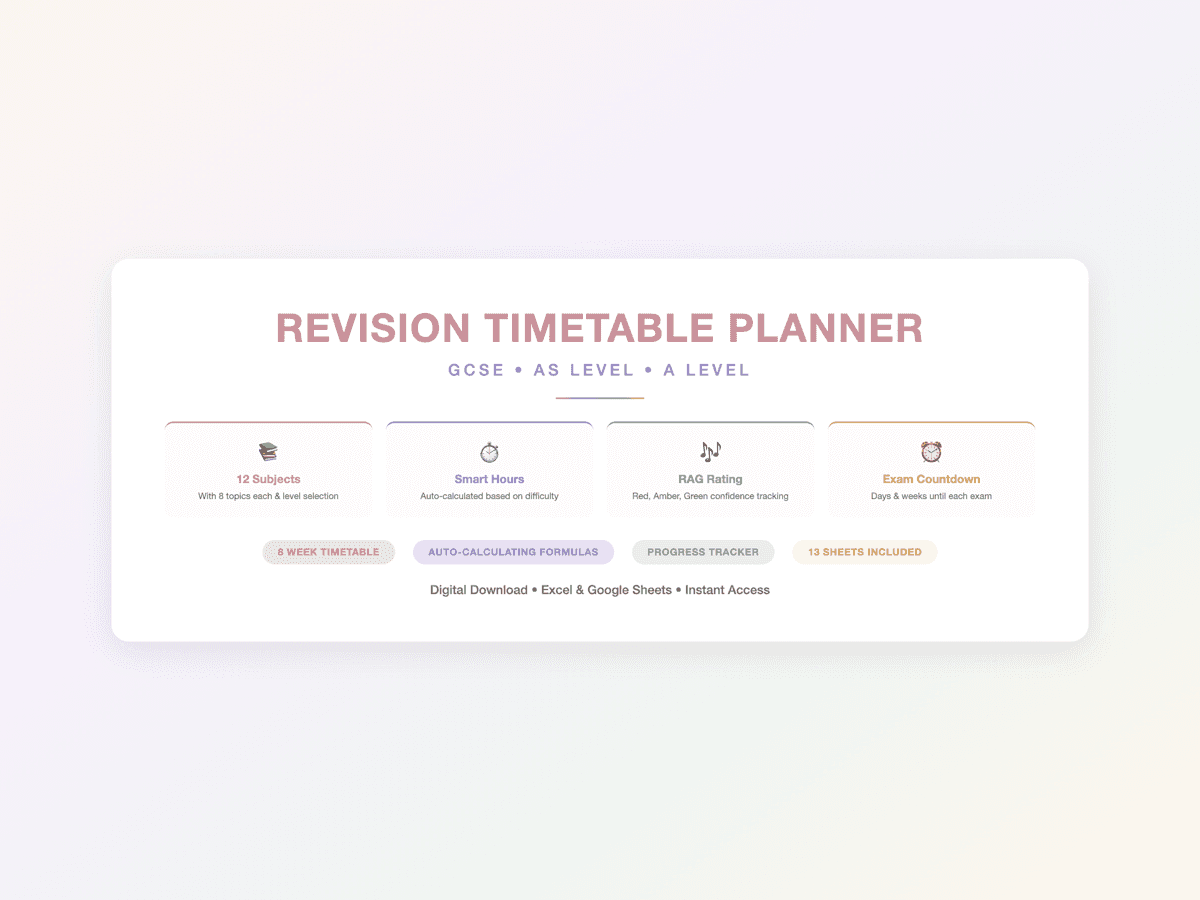 REVISION TIMETABLE PLANNER

GCSE • AS LEVEL • A LEVEL

12 Subjects
With 8 topics each & level selection

Smart Hours
Auto-calculated based on difficulty

RAG Rating
Red, Amber, Green confidence tracking

Exam Countdown
Days & weeks until each exam

8 WEEK TIMETABLE

AUTO-CALCULATING FORMULAS

PROGRESS TRACKER

13 SHEETS INCLUDED

Digital Download • Excel & Google Sheets • Instant Access